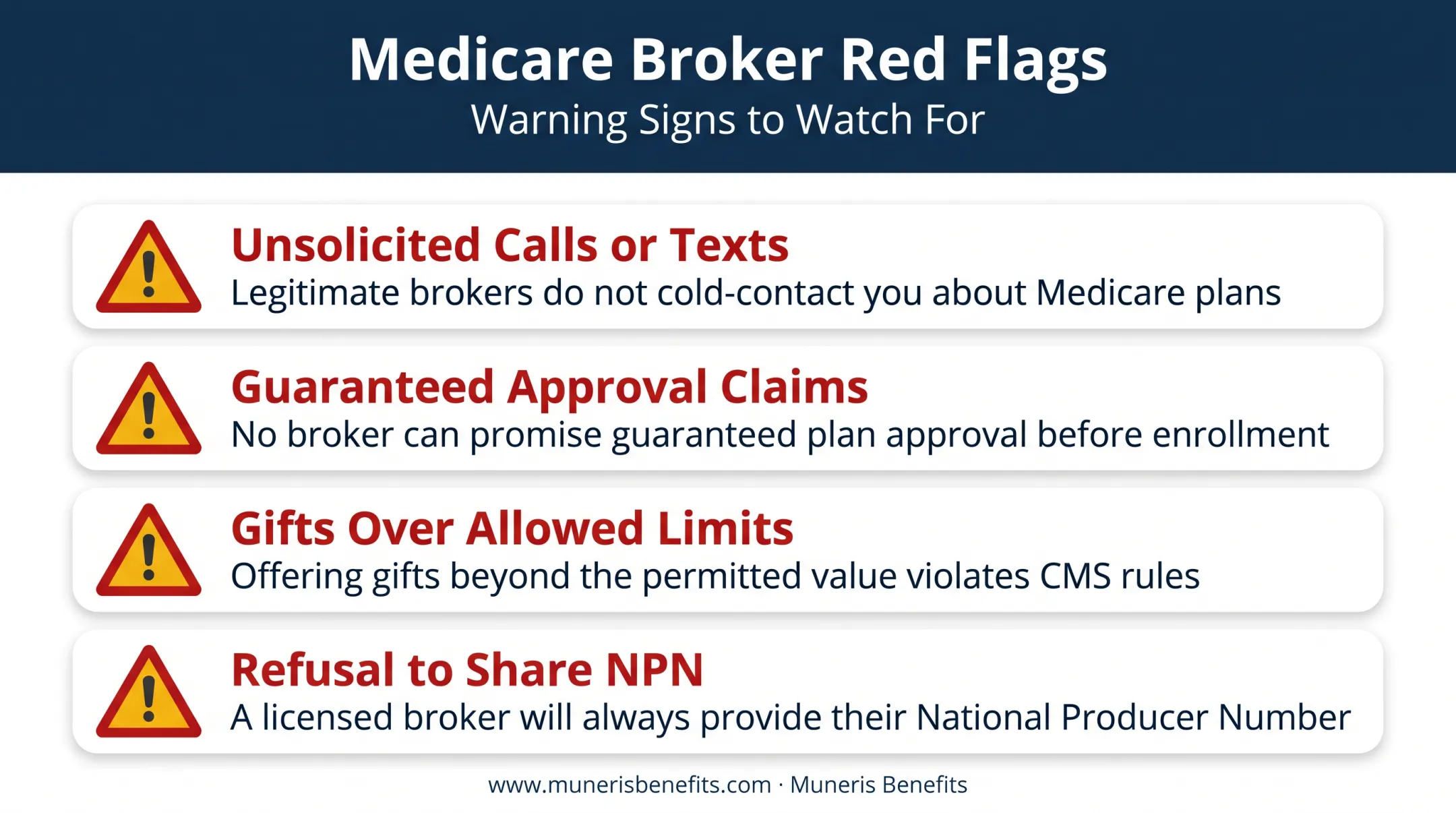 Medicare Broker Red Flags
Warning Signs to Watch For

Unsolicited Calls or Texts
Legitimate brokers do not cold-contact you about Medicare plans

Guaranteed Approval Claims
No broker can promise guaranteed plan approval before enrollment

Gifts Over Allowed Limits
Offering gifts beyond the permitted value violates CMS rules

Refusal to Share NPN
A licensed broker will always provide their National Producer Number

www.munerisbenefits.com · Muneris Benefits